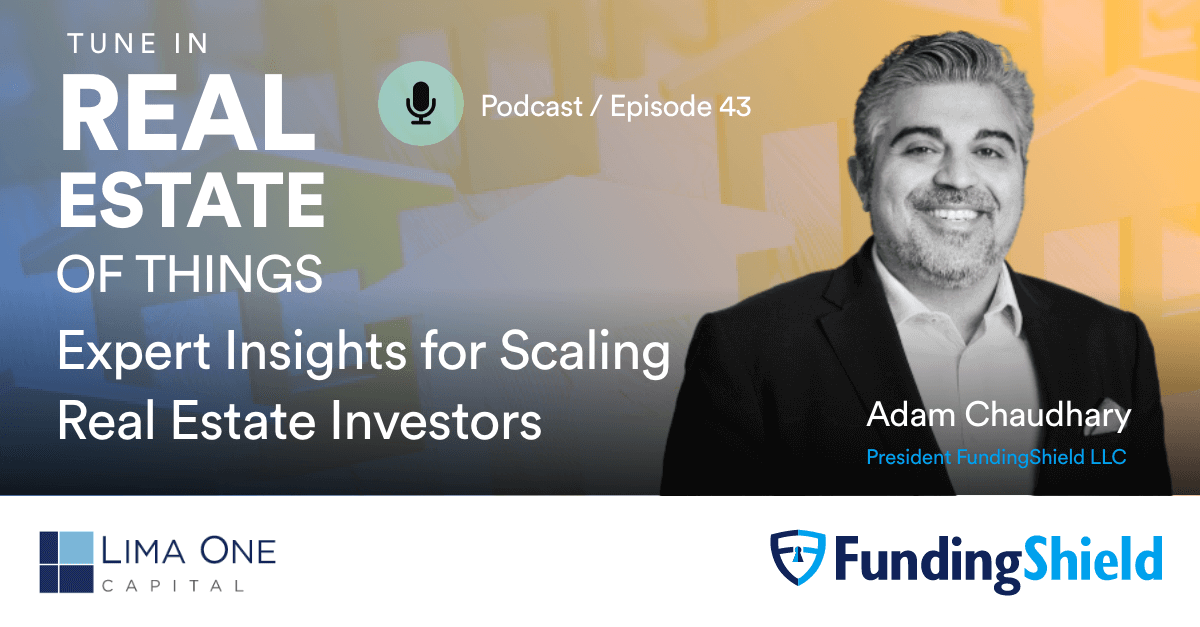 TUNE IN
REAL ESTATE OF THINGS

Podcast / Episode 43

Expert Insights for Scaling Real Estate Investors

Adam Chaudhary
President FundingShield LLC

LIMA ONE CAPITAL

FundingShield